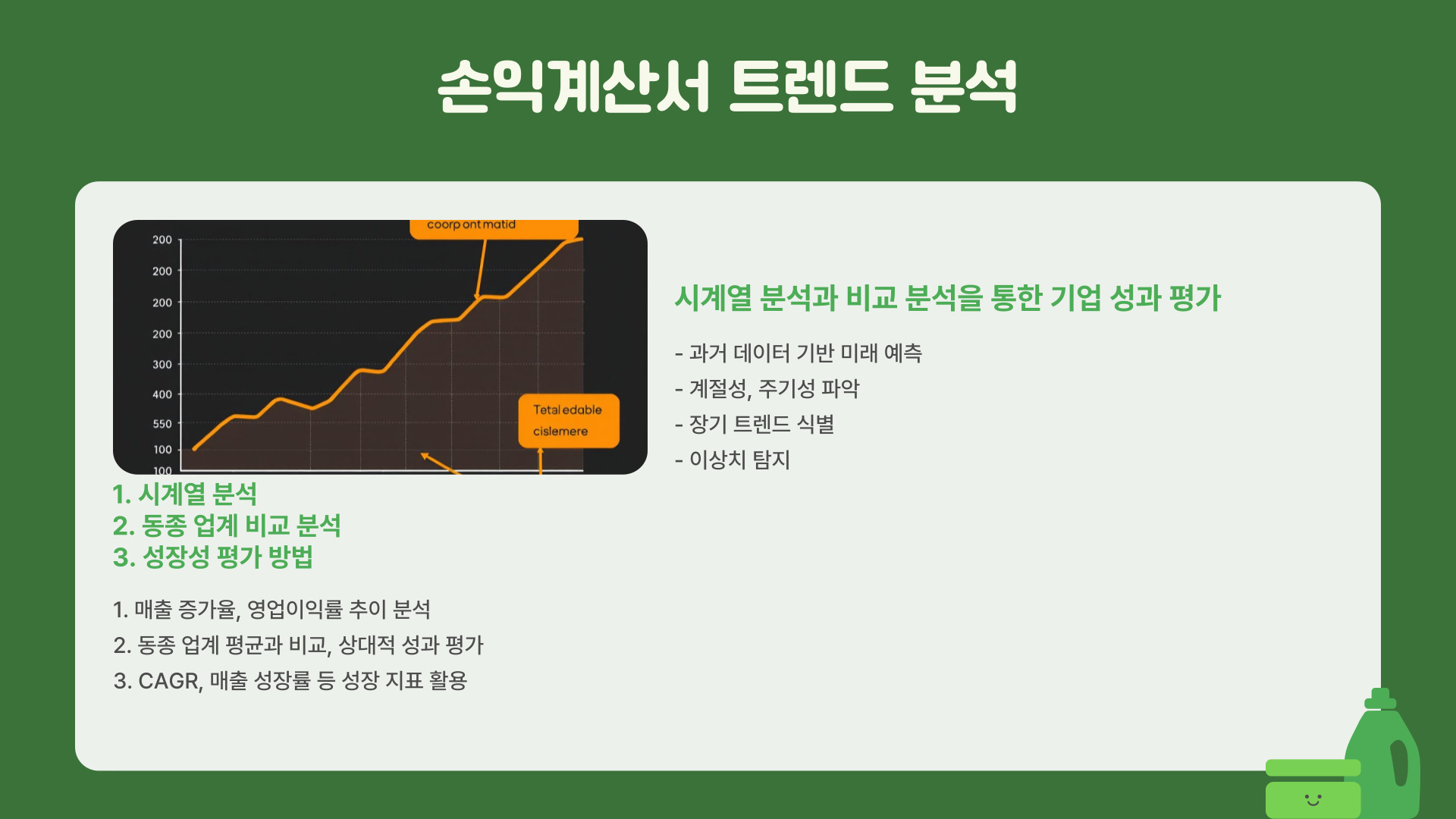 손익계산서 트렌드 분석

coorp ont matid

200
200
200
200
300
400
550
100
100

Tetal edable cislemere

1. 시계열 분석
2. 동종 업계 비교 분석
3. 성장성 평가 방법

1. 매출 증가율, 영업이익률 추이 분석
2. 동종 업계 평균과 비교, 상대적 성과 평가
3. CAGR, 매출 성장률 등 성장 지표 활용

시계열 분석과 비교 분석을 통한 기업 성과 평가

- 과거 데이터 기반 미래 예측
- 계절성, 주기성 파악
- 장기 트렌드 식별
- 이상치 탐지